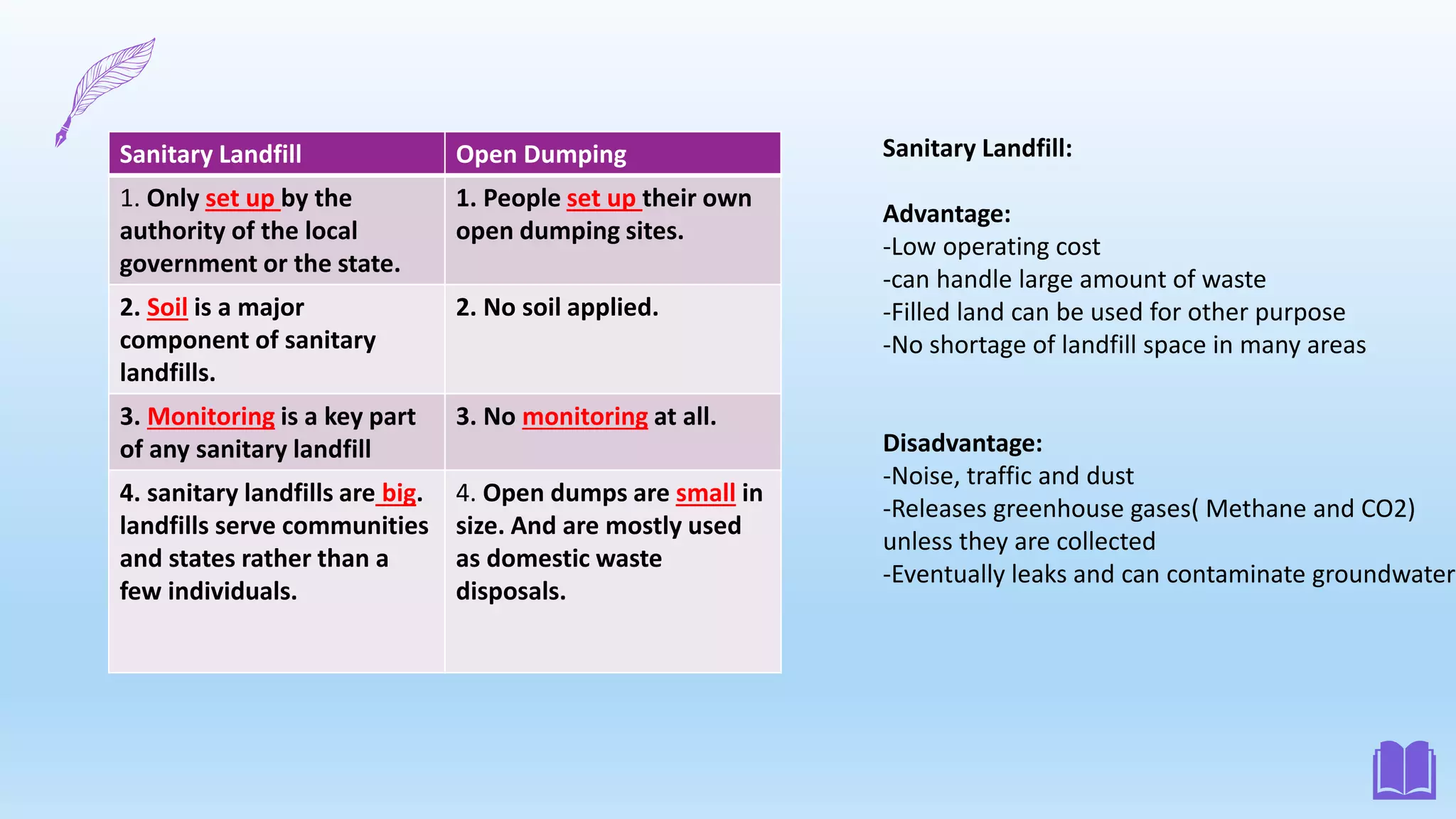 | Sanitary Landfill | Open Dumping |
|---|---|
| 1. Only set up by the authority of the local government or the state. | 1. People set up their own open dumping sites. |
| 2. Soil is a major component of sanitary landfills. | 2. No soil applied. |
| 3. Monitoring is a key part of any sanitary landfill | 3. No monitoring at all. |
| 4. sanitary landfills are big. landfills serve communities and states rather than a few individuals. | 4. Open dumps are small in size. And are mostly used as domestic waste disposals. |

Sanitary Landfill:

Advantage:
-Low operating cost
-can handle large amount of waste
-Filled land can be used for other purpose
-No shortage of landfill space in many areas

Disadvantage:
-Noise, traffic and dust
-Releases greenhouse gases( Methane and CO2) unless they are collected
-Eventually leaks and can contaminate groundwater